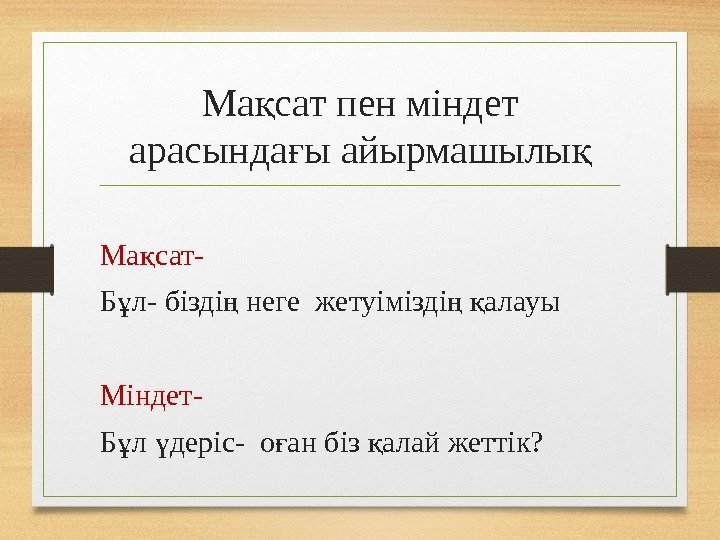 Мақсат пен міндет арасындағы айырмашылық

Мақсат-

Бұл- біздің неге жетуіміздің қалауы

Міндет-

Бұл үдеріс- оған біз қалай жеттік?